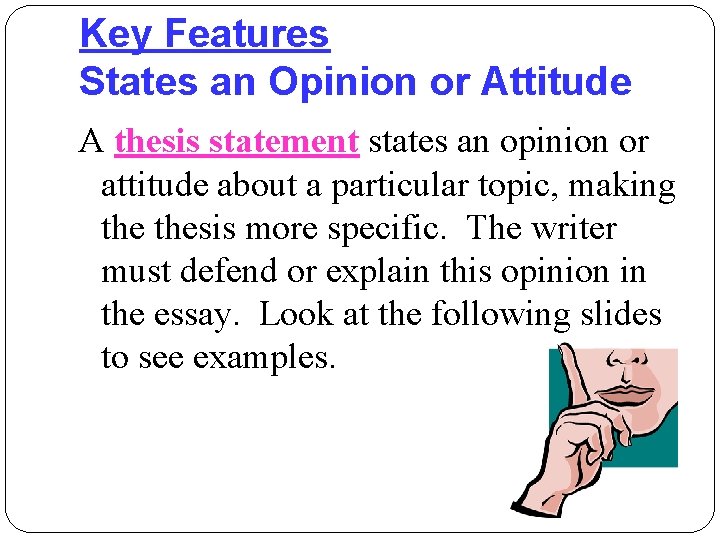 Key Features
States an Opinion or Attitude

A thesis statement states an opinion or attitude about a particular topic, making the thesis more specific. The writer must defend or explain this opinion in the essay. Look at the following slides to see examples.